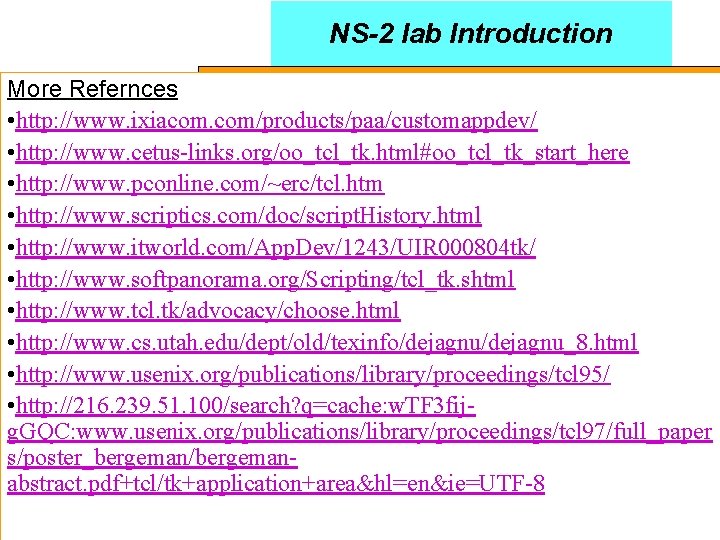 NS-2 lab Introduction

More Refernces

•http://www.ixiacom.com/products/paa/customappdev/

•http://www.cetus-links.org/oo_tcl_tk.html#oo_tcl_tk_start_here

•http://www.pconline.com/~erc/tcl.htm

•http://www.scriptics.com/doc/scriptHistory.html

•http://www.itworld.com/AppDev/1243/UIR000804tk/

•http://www.softpanorama.org/Scripting/tcl_tk.shtml

•http://www.tcl.tk/advocacy/choose.html

•http://www.cs.utah.edu/dept/old/texinfo/dejagnu/dejagnu_8.html

•http://www.usenix.org/publications/library/proceedings/tcl95/

•http://216.239.51.100/search?q=cache:wTF3fij-gGQC:www.usenix.org/publications/library/proceedings/tcl97/full_papers/poster_bergeman/bergeman-abstract.pdf+tcl/tk+application+area&hl=en&ie=UTF-8